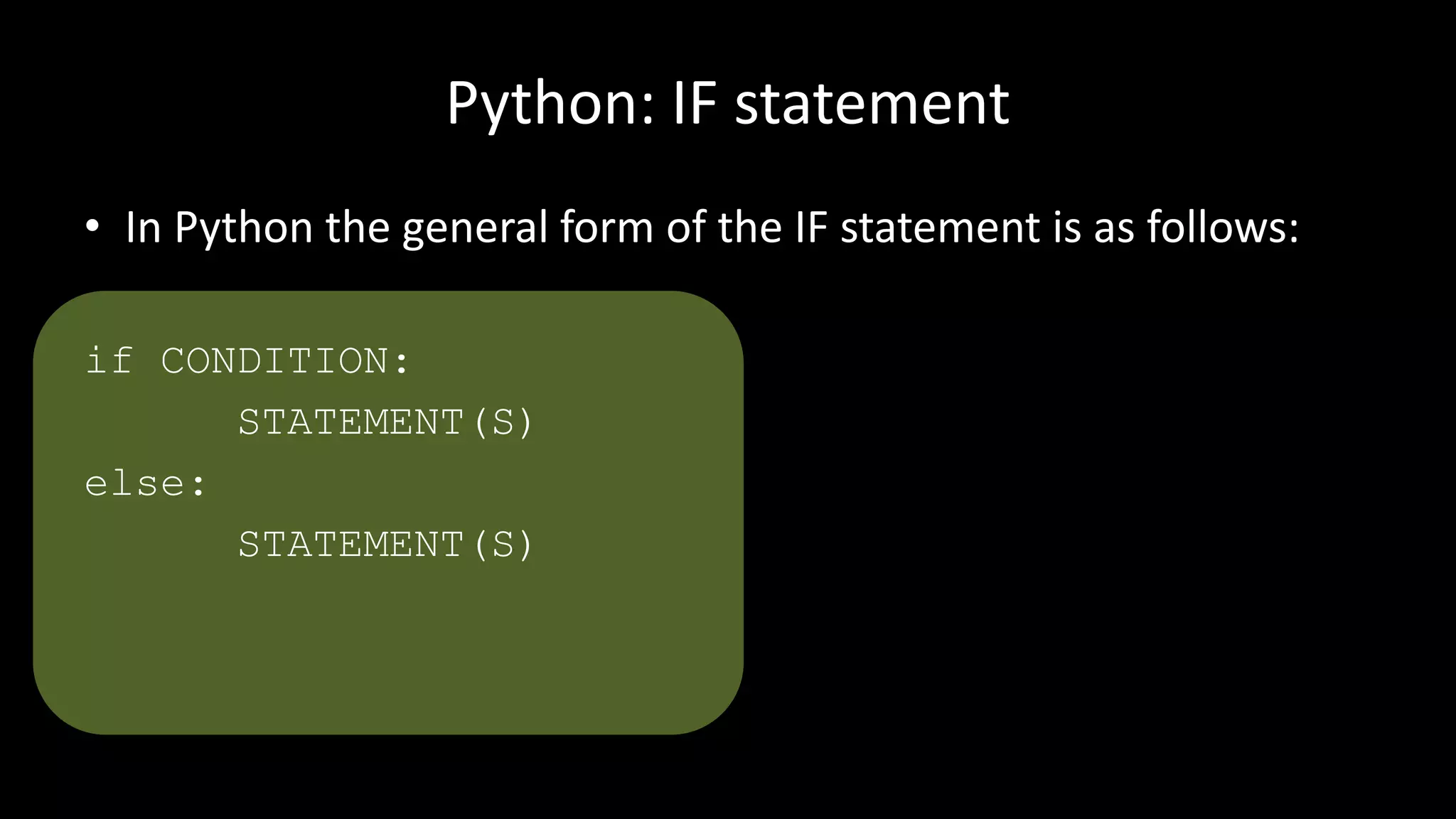 Python: IF statement

• In Python the general form of the IF statement is as follows:

if CONDITION:
    STATEMENT(S)
else:
    STATEMENT(S)